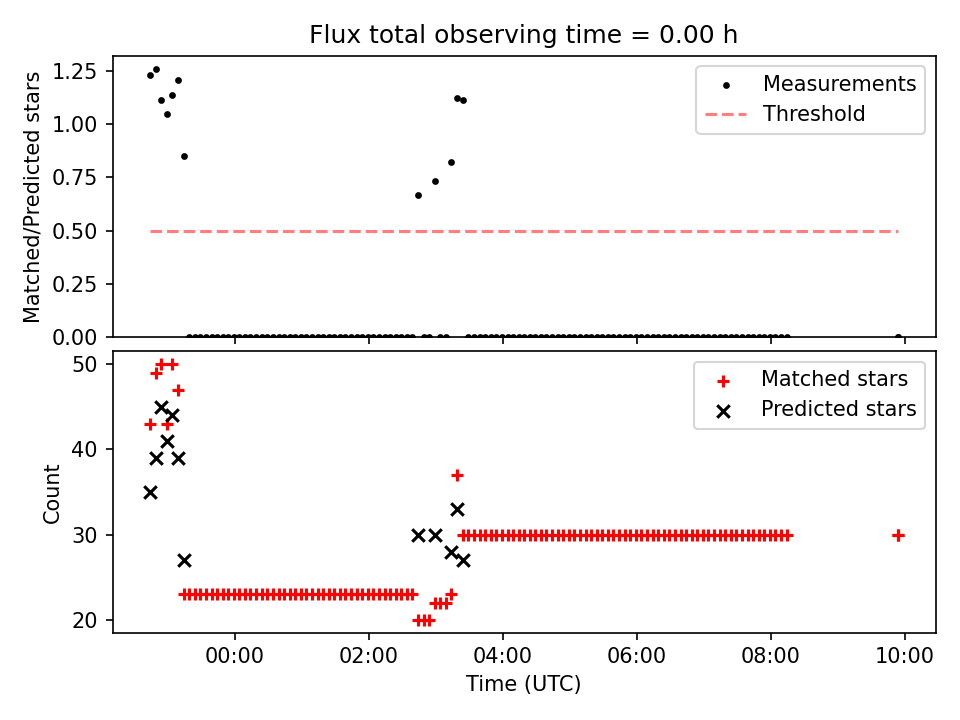 Flux total observing time = 0.00 h

Matched/Predicted stars

1.25
1.00
0.75
0.50
0.25
0.00

Measurements
Threshold

Count

50
40
30
20

Matched stars
Predicted stars

00:00
02:00
04:00
06:00
08:00
10:00

Time (UTC)